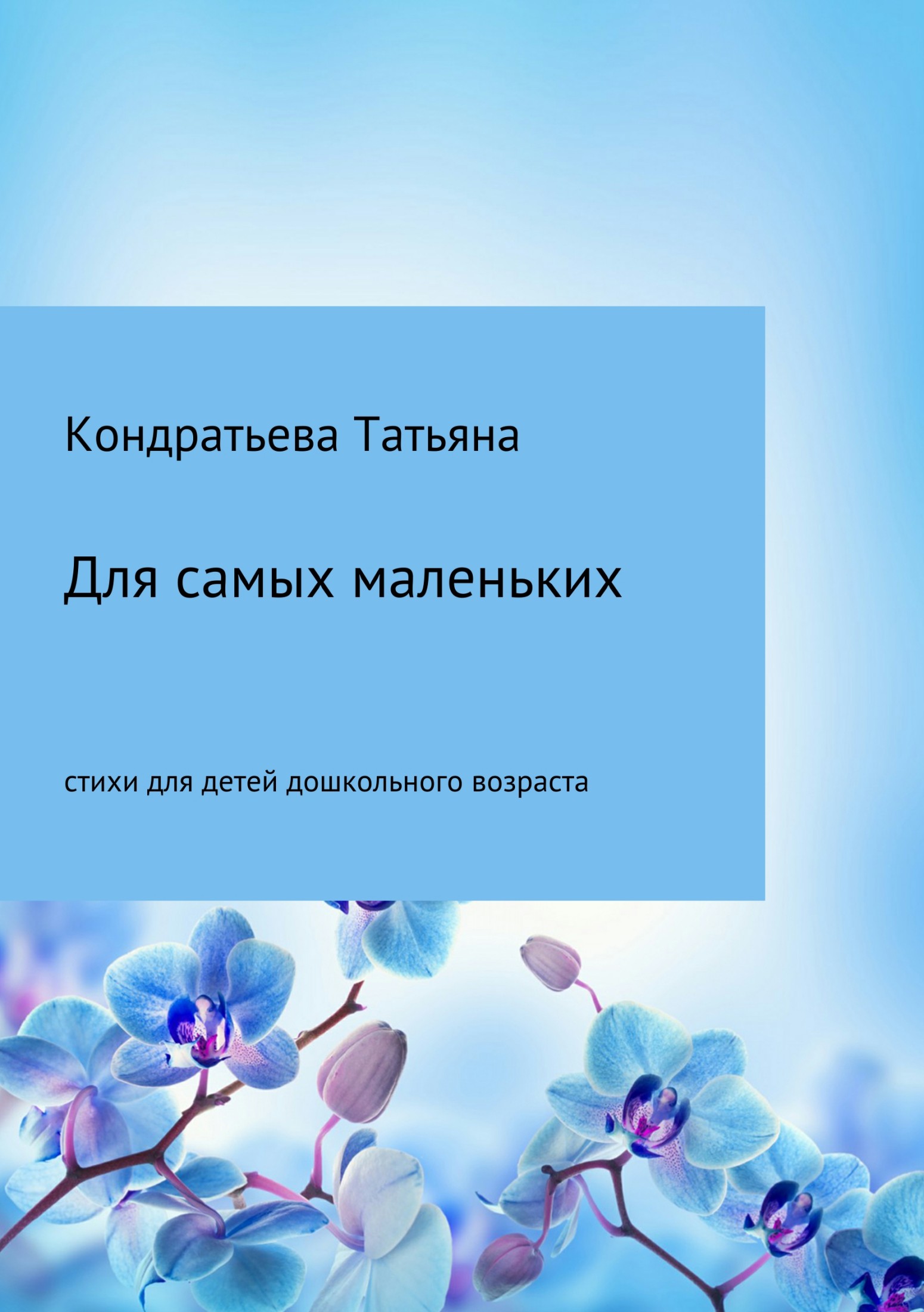 Кондратьева Татьяна

Для самых маленьких

стихи для детей дошкольного возраста